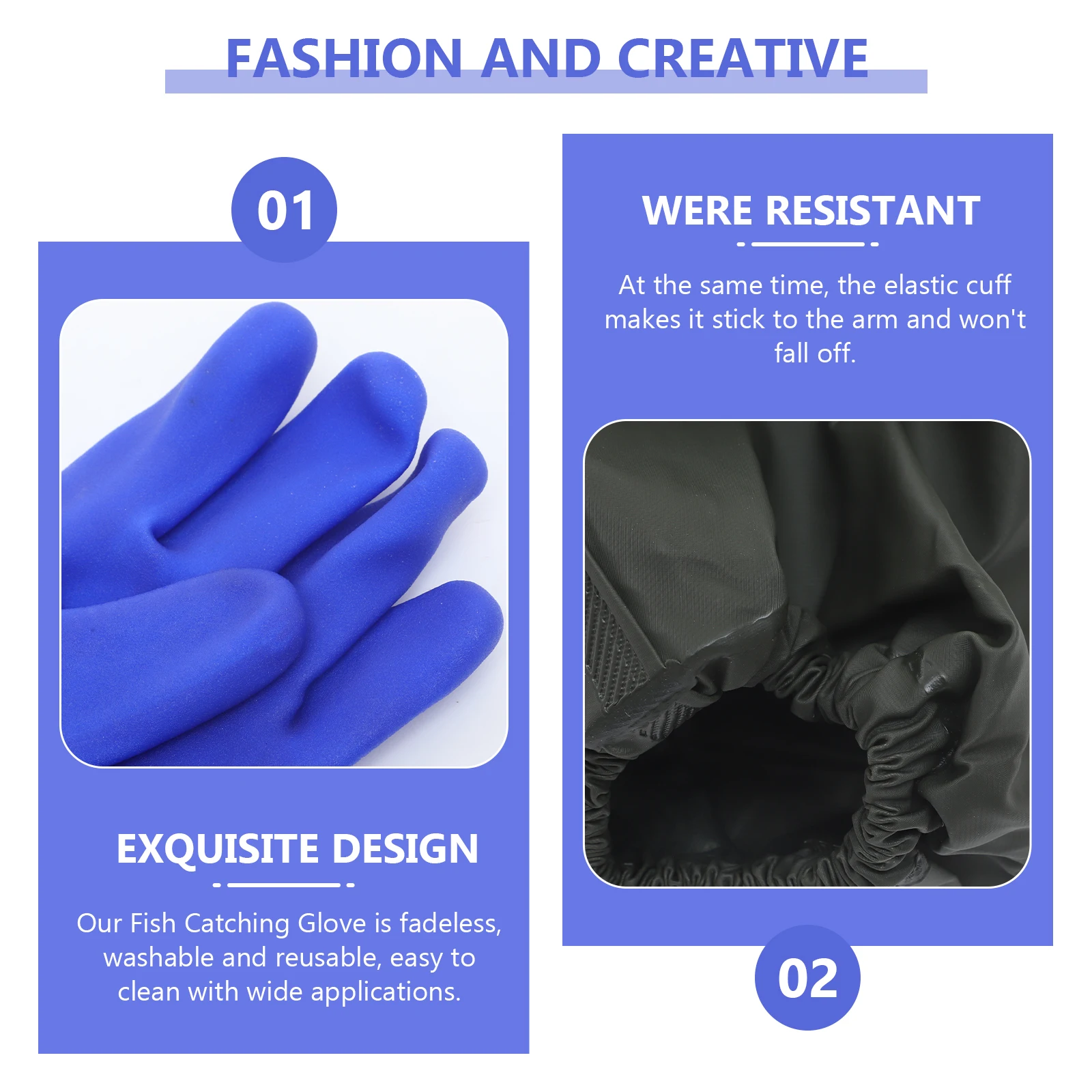 FASHION AND CREATIVE

01

EXQUISITE DESIGN

Our Fish Catching Glove is fadeless, washable and reusable, easy to clean with wide applications.

WERE RESISTANT

At the same time, the elastic cuff makes it stick to the arm and won't fall off.

02